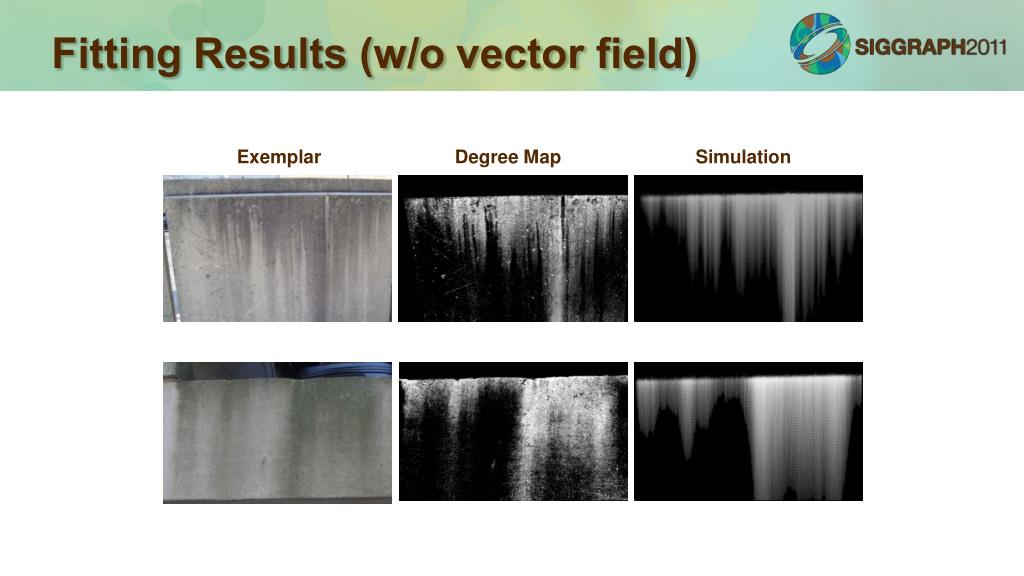 Fitting Results (w/o vector field)

SIGGRAPH2011

Exemplar

Degree Map

Simulation